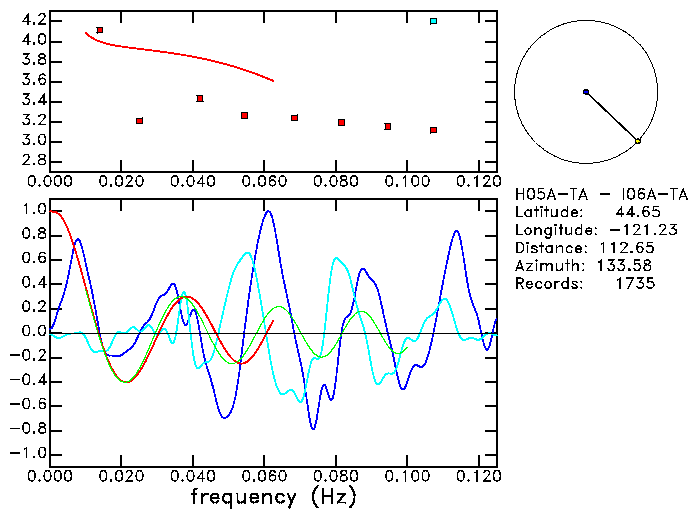 4.2
4.0
3.8
3.6
3.4
3.2
3.0
2.8
0.000 0.020 0.040 0.060 0.080 0.100 0.120

H05A-TA - I06A-TA
Latitude: 44.65
Longitude: -121.23
Distance: 112.65
Azimuth: 133.58
Records: 1735

1.0
0.8
0.6
0.4
0.2
0.0
-0.2
-0.4
-0.6
-0.8
-1.0
0.000 0.020 0.040 0.060 0.080 0.100 0.120
frequency (Hz)